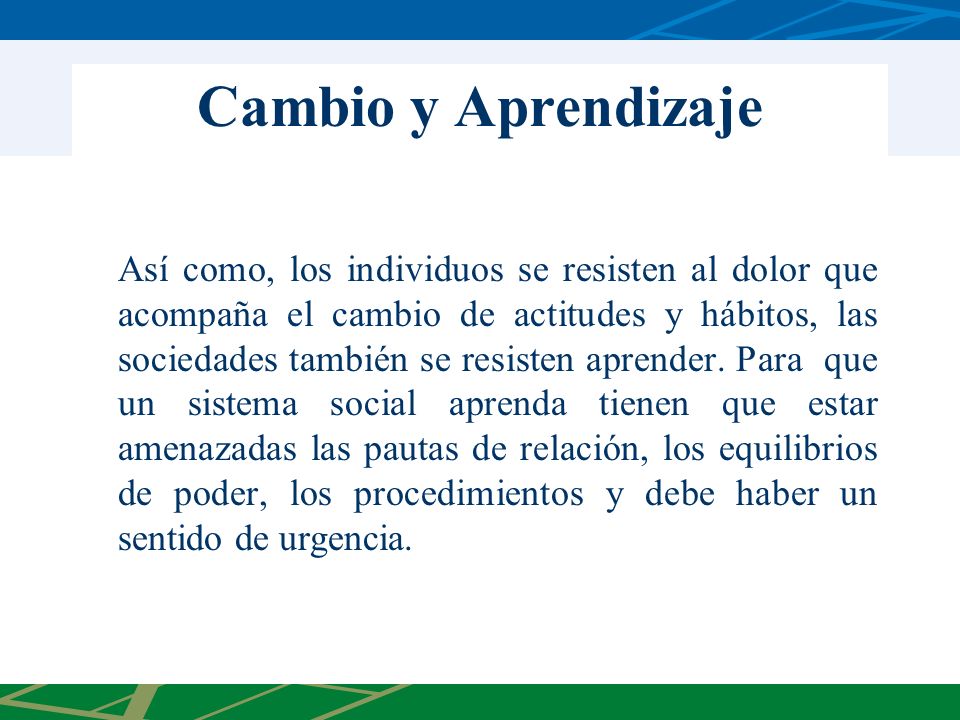 Cambio y Aprendizaje

Así como, los individuos se resisten al dolor que acompaña el cambio de actitudes y hábitos, las sociedades también se resisten aprender. Para que un sistema social aprenda tienen que estar amenazadas las pautas de relación, los equilibrios de poder, los procedimientos y debe haber un sentido de urgencia.